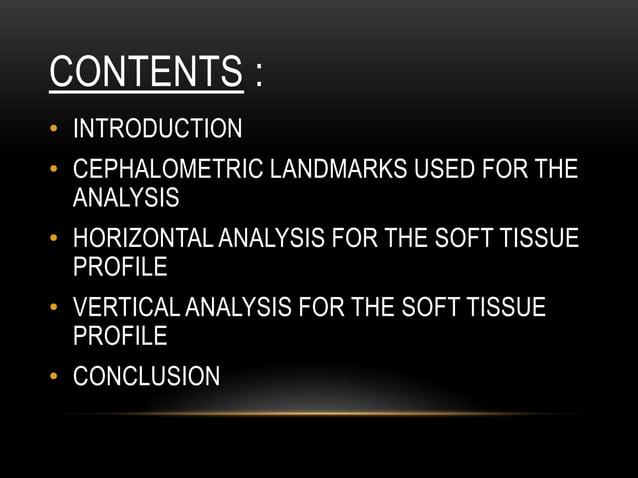 CONTENTS :

• INTRODUCTION
• CEPHALOMETRIC LANDMARKS USED FOR THE ANALYSIS
• HORIZONTAL ANALYSIS FOR THE SOFT TISSUE PROFILE
• VERTICAL ANALYSIS FOR THE SOFT TISSUE PROFILE
• CONCLUSION